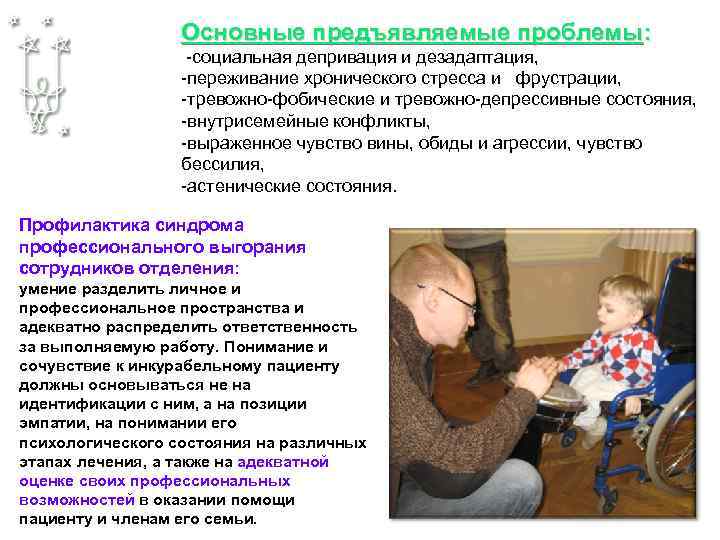 Основные предъявляемые проблемы:
-социальная депривация и дезадаптация,
-переживание хронического стресса и фрустрации,
-тревожно-фобические и тревожно-депрессивные состояния,
-внутрисемейные конфликты,
-выраженное чувство вины, обиды и агрессии, чувство бессилия,
-астенические состояния.

Профилактика синдрома профессионального выгорания сотрудников отделения:
умение разделить личное и профессиональное пространства и адекватно распределить ответственность за выполняемую работу. Понимание и сочувствие к инкурабельному пациенту должны основываться не на идентификации с ним, а на позиции эмпатии, на понимании его психологического состояния на различных этапах лечения, а также на адекватной оценке своих профессиональных возможностей в оказании помощи пациенту и членам его семьи.